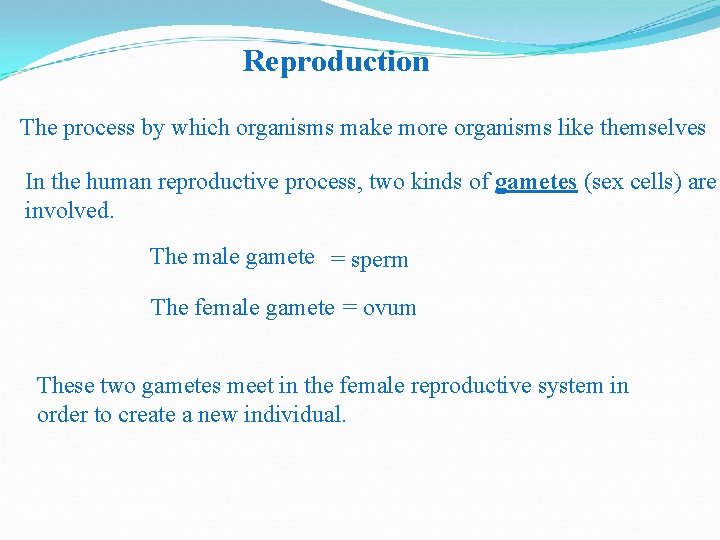 Reproduction

The process by which organisms make more organisms like themselves

In the human reproductive process, two kinds of gametes (sex cells) are involved.

The male gamete = sperm

The female gamete = ovum

These two gametes meet in the female reproductive system in order to create a new individual.